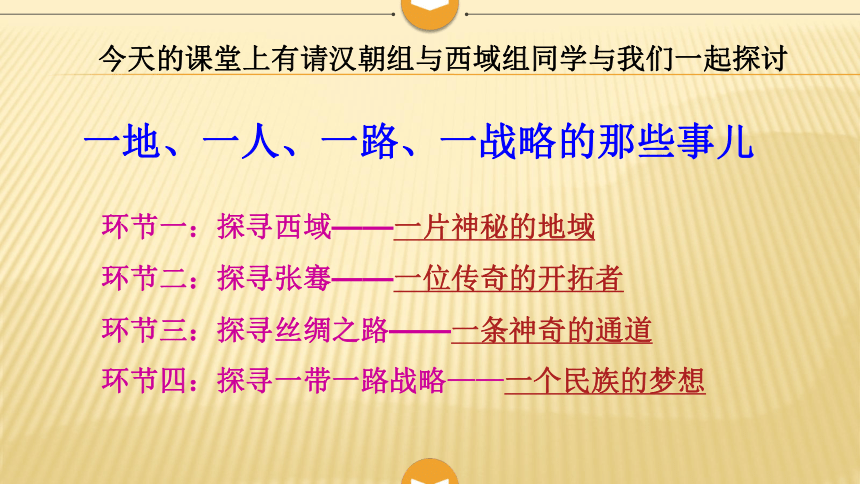 今天的课堂上有请汉朝组与西域组同学与我们一起探讨

一地、一人、一路、一战略的那些事儿

环节一：探寻西域——一片神秘的地域

环节二：探寻张骞——一位传奇的开拓者

环节三：探寻丝绸之路——一条神奇的通道

环节四：探寻一带一路战略——一个民族的梦想